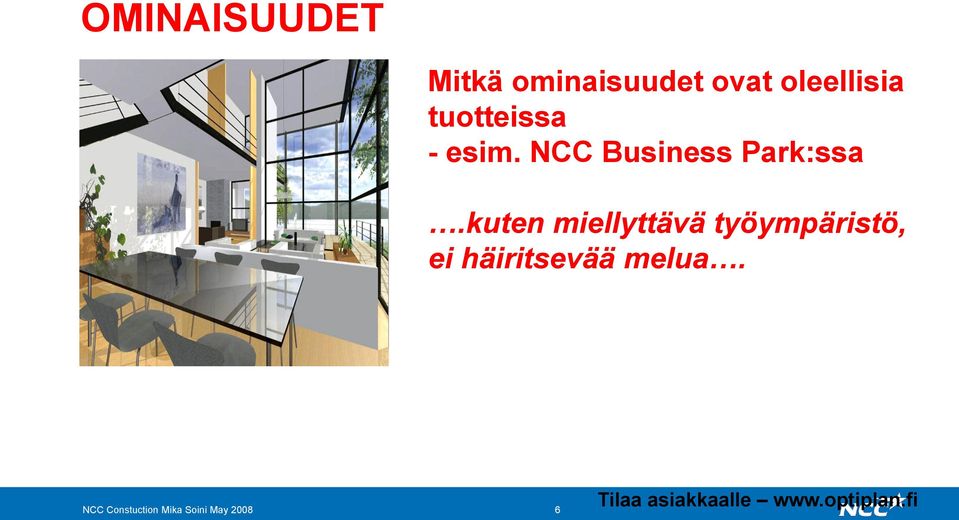 OMINAISUUDET

Mitkä ominaisuudet ovat oleellisia tuotteissa
- esim. NCC Business Park:ssa

….kuten miellyttävä työympäristö, ei häiritsevää melua….

NCC Constuction Mika Soini May 2008

6

Tilaa asiakkaalle – www.optiplan.fi

NCC